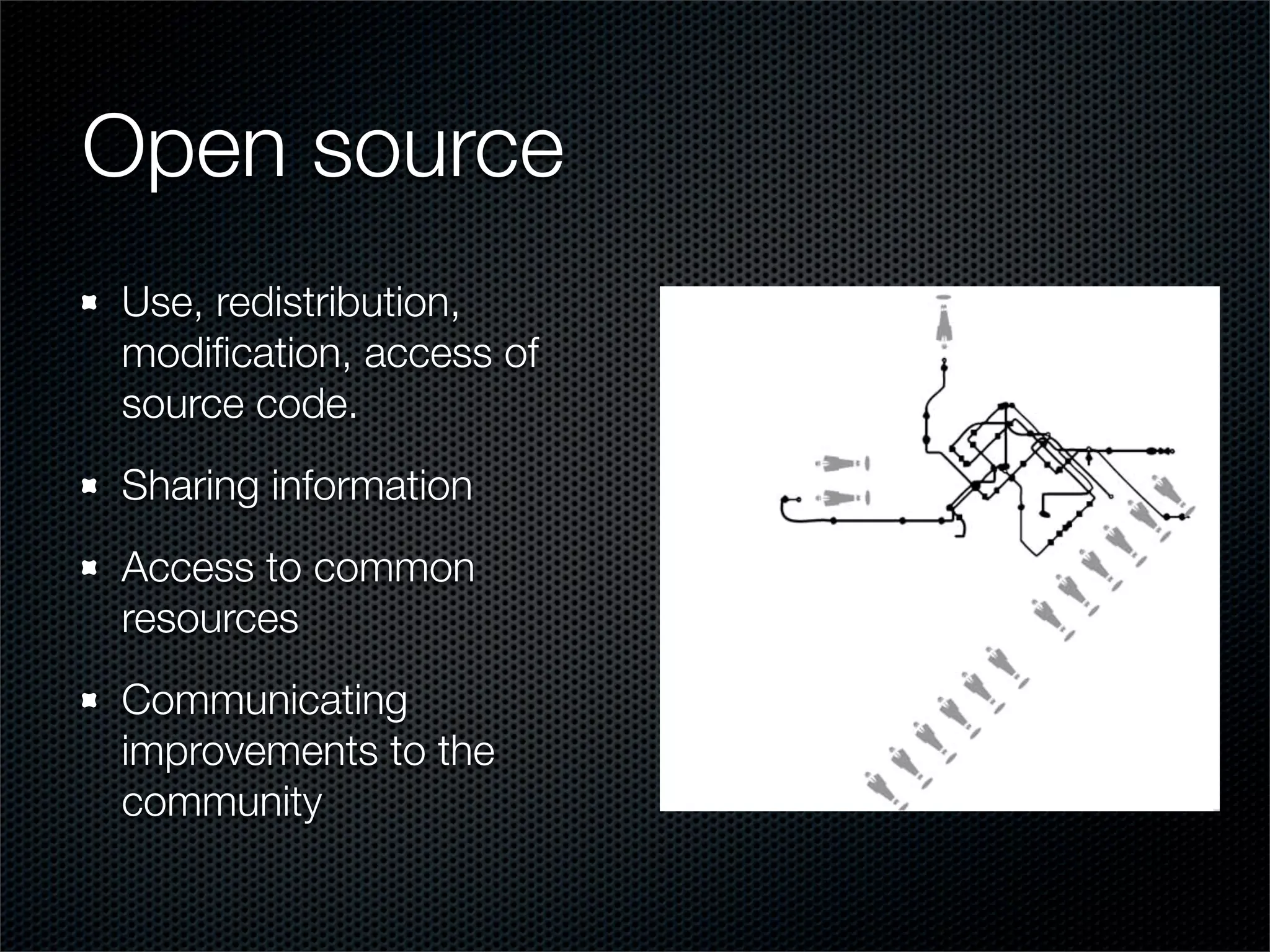 Open source

Use, redistribution, modification, access of source code.

Sharing information

Access to common resources

Communicating improvements to the community